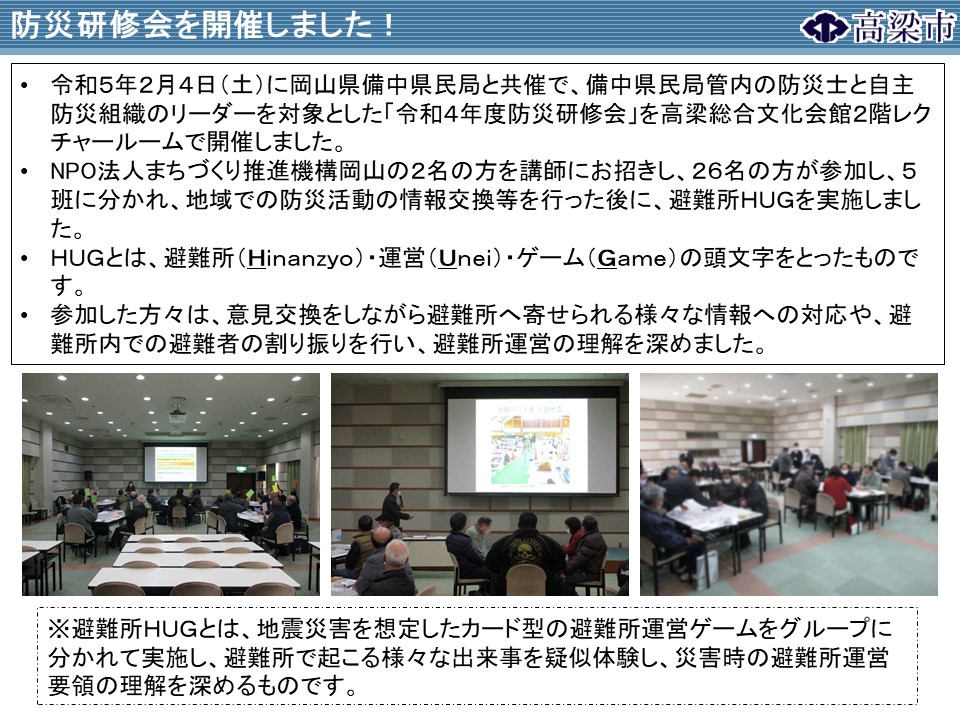 防災研修会を開催しました！

高梁市

• 令和５年２月４日（土）に岡山県備中県民局と共催で、備中県民局管内の防災士と自主防災組織のリーダーを対象とした「令和４年度防災研修会」を高梁総合文化会館2階レクチャールームで開催しました。
• NPO法人まちづくり推進機構岡山の2名の方を講師にお招きし、26名の方が参加し、５班に分かれ、地域での防災活動の情報交換等を行った後に、避難所HUGを実施しました。
• HUGとは、避難所（Hinanzyo）・運営（Unei）・ゲーム（Game）の頭文字をとったものです。
• 参加した方々は、意見交換をしながら避難所へ寄せられる様々な情報への対応や、避難所内での避難者の割り振りを行い、避難所運営の理解を深めました。

※避難所HUGとは、地震災害を想定したカード型の避難所運営ゲームをグループに分かれて実施し、避難所で起こる様々な出来事を疑似体験し、災害時の避難所運営要領の理解を深めるものです。